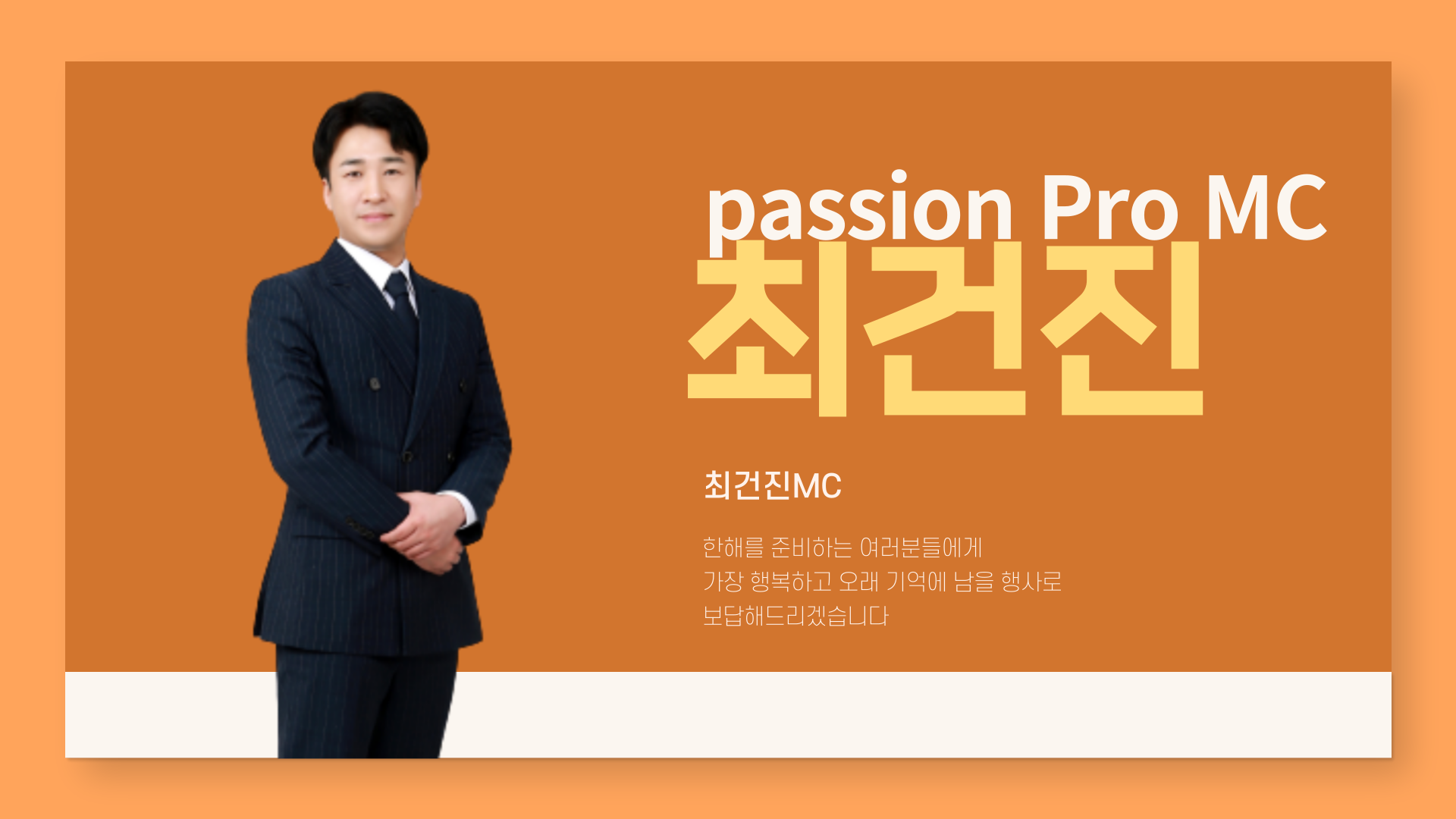 passion Pro MC
최건진

최건진MC

한해를 준비하는 여러분들에게
가장 행복하고 오래 기억에 남을 행사로
보답해드리겠습니다